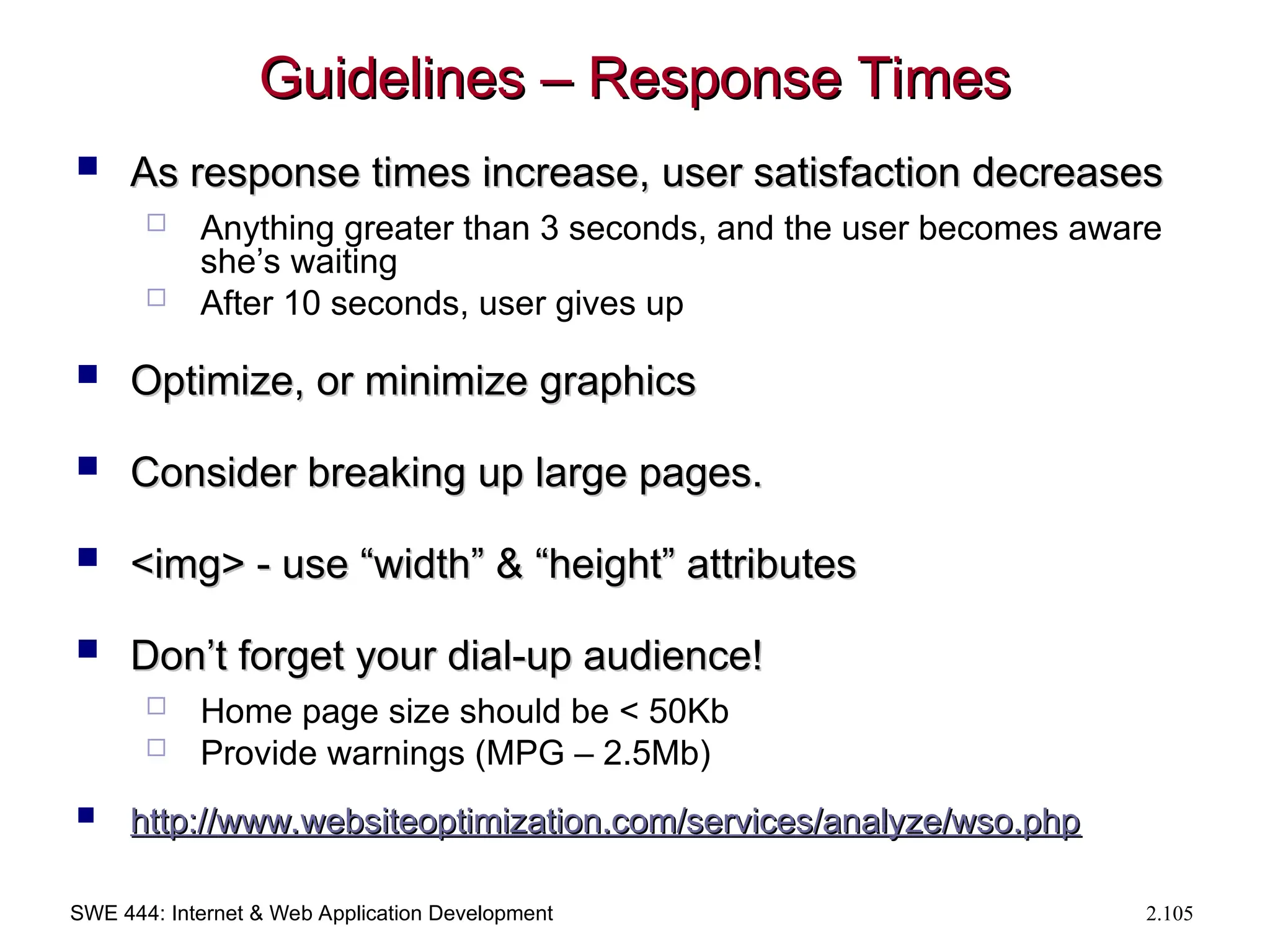 Guidelines – Response Times

As response times increase, user satisfaction decreases

Anything greater than 3 seconds, and the user becomes aware she’s waiting

After 10 seconds, user gives up

Optimize, or minimize graphics

Consider breaking up large pages.

<img> - use “width” & “height” attributes

Don’t forget your dial-up audience!

Home page size should be < 50Kb

Provide warnings (MPG – 2.5Mb)

http://www.websiteoptimization.com/services/analyze/wso.php

SWE 444: Internet & Web Application Development

2.105